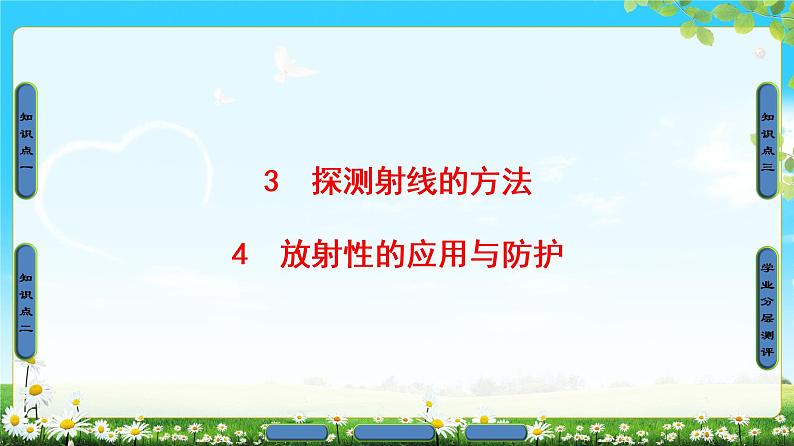 知识点一

知识点二

3　探测射线的方法

4　放射性的应用与防护

知识点三

学业分层测评